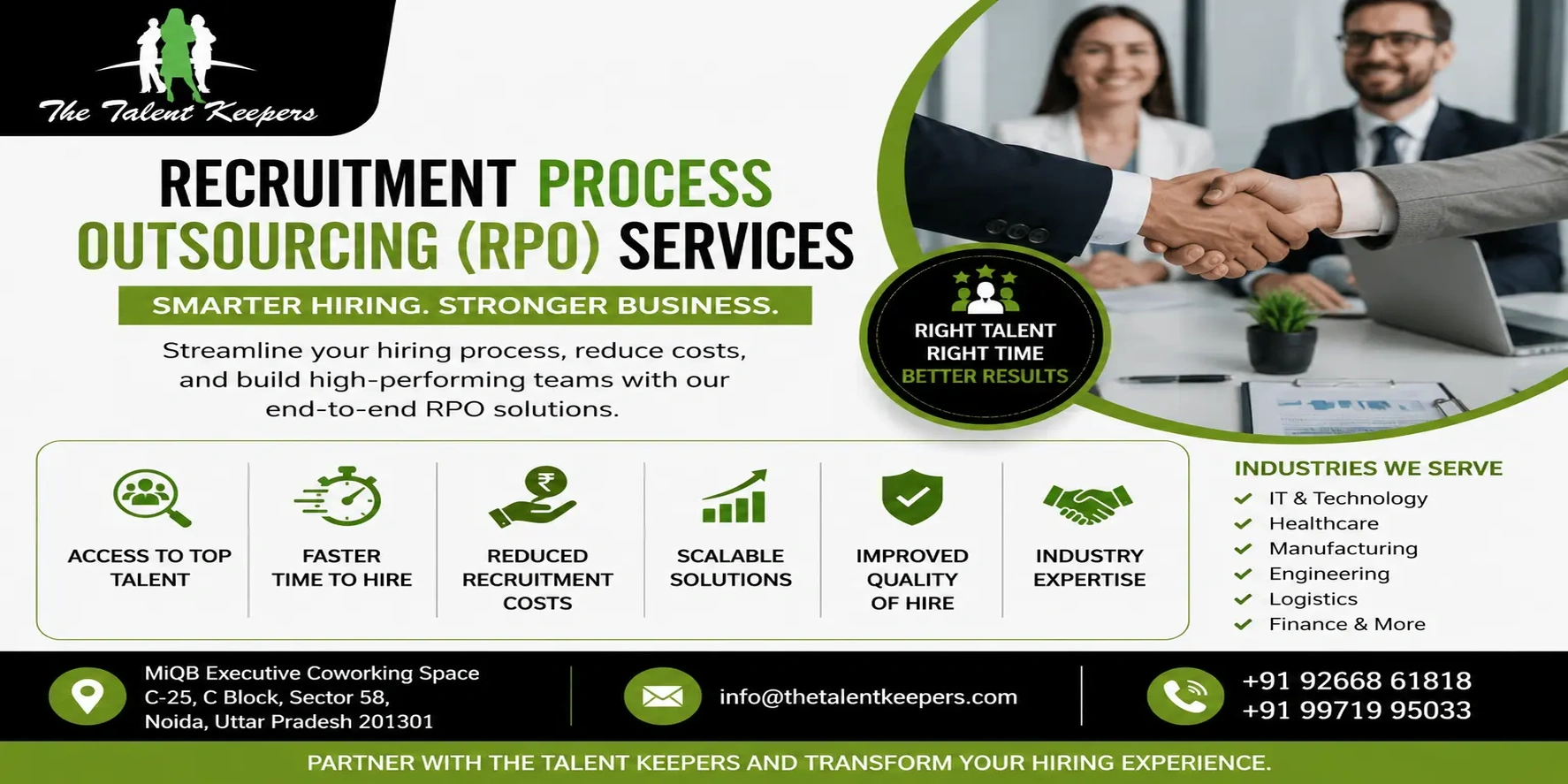 The Talent Keepers

RECRUITMENT PROCESS OUTSOURCING (RPO) SERVICES

SMARTER HIRING. STRONGER BUSINESS.

Streamline your hiring process, reduce costs, and build high-performing teams with our end-to-end RPO solutions.

RIGHT TALENT
RIGHT TIME
BETTER RESULTS

ACCESS TO TOP TALENT

FASTER TIME TO HIRE

REDUCED RECRUITMENT COSTS

SCALABLE SOLUTIONS

IMPROVED QUALITY OF HIRE

INDUSTRY EXPERTISE

INDUSTRIES WE SERVE
✓ IT & Technology
✓ Healthcare
✓ Manufacturing
✓ Engineering
✓ Logistics
✓ Finance & More

MiQB Executive Coworking Space
C-25, C Block, Sector 58,
Noida, Uttar Pradesh 201301

info@thetalentkeepers.com

+91 92668 61818
+91 99719 95033

PARTNER WITH THE TALENT KEEPERS AND TRANSFORM YOUR HIRING EXPERIENCE.